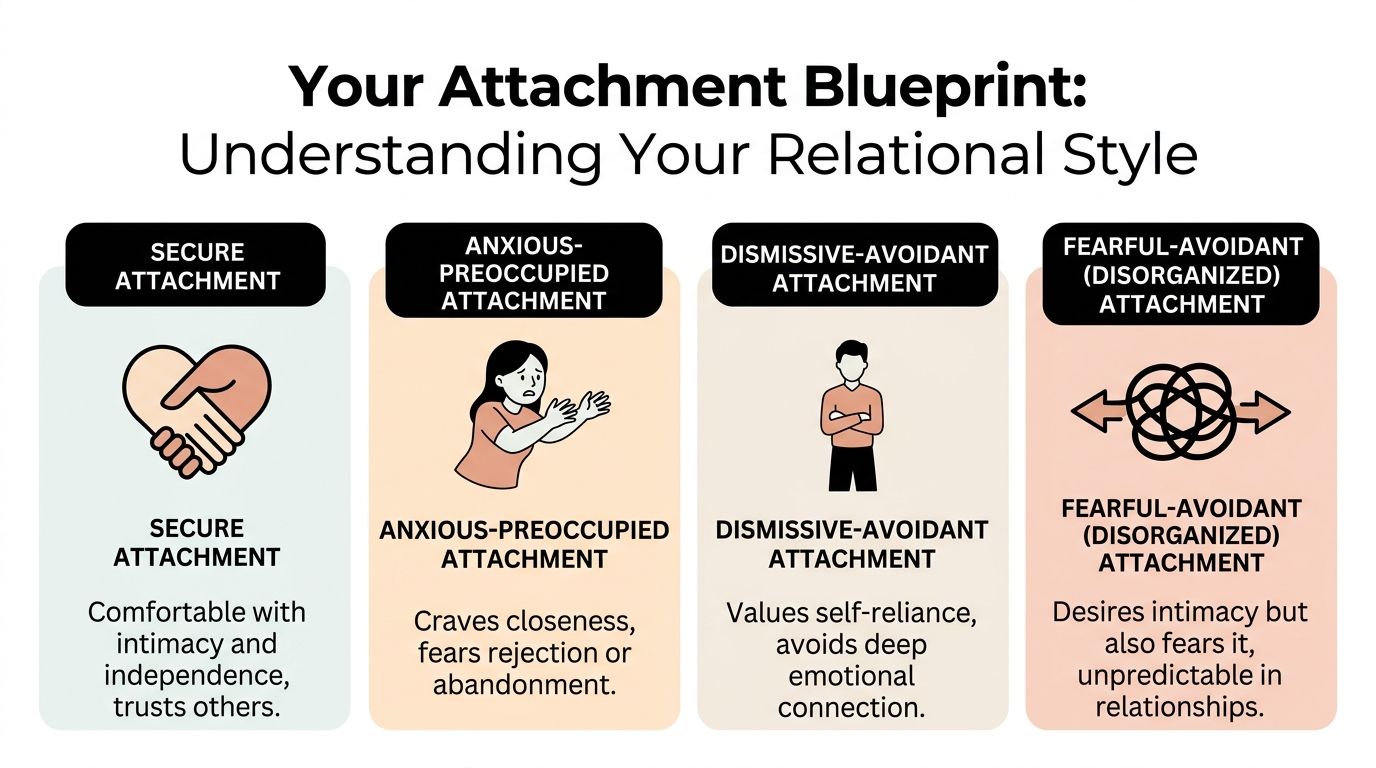 Your Attachment Blueprint:
Understanding Your Relational Style

SECURE ATTACHMENT

SECURE ATTACHMENT

Comfortable with intimacy and independence, trusts others.

ANXIOUS-PREOCCUPIED ATTACHMENT

ANXIOUS-PREOCCUPIED ATTACHMENT

Craves closeness, fears rejection or abandonment.

DISMISSIVE-AVOIDANT ATTACHMENT

DISMISSIVE-AVOIDANT ATTACHMENT

Values self-reliance, avoids deep emotional connection.

FEARFUL-AVOIDANT (DISORGANIZED) ATTACHMENT

FEARFUL-AVOIDANT (DISORGANIZED) ATTACHMENT

Desires intimacy but also fears it, unpredictable in relationships.